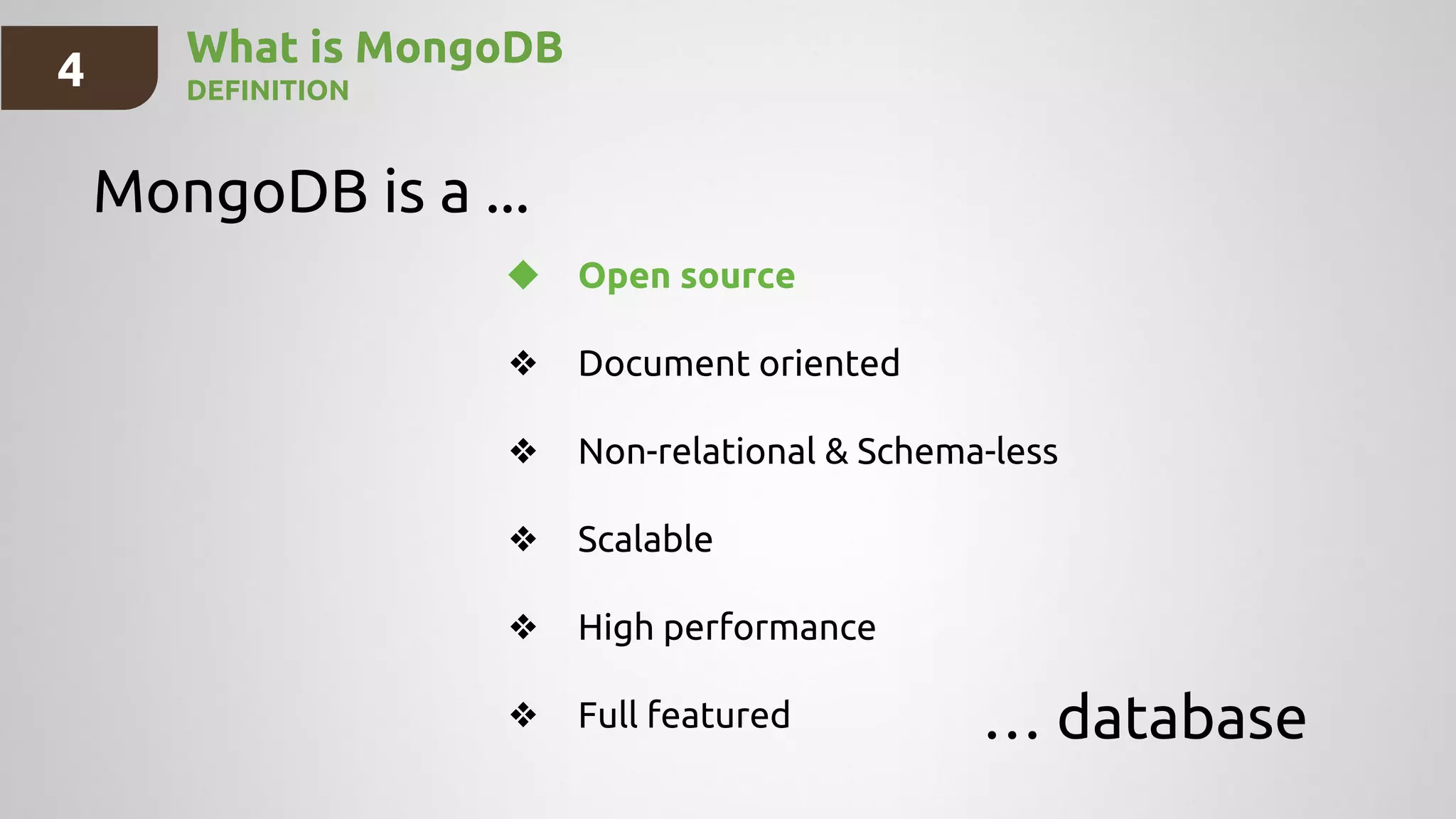 4

What is MongoDB
DEFINITION

MongoDB is a ...

◆ Open source

❖ Document oriented

❖ Non-relational & Schema-less

❖ Scalable

❖ High performance

❖ Full featured

... database